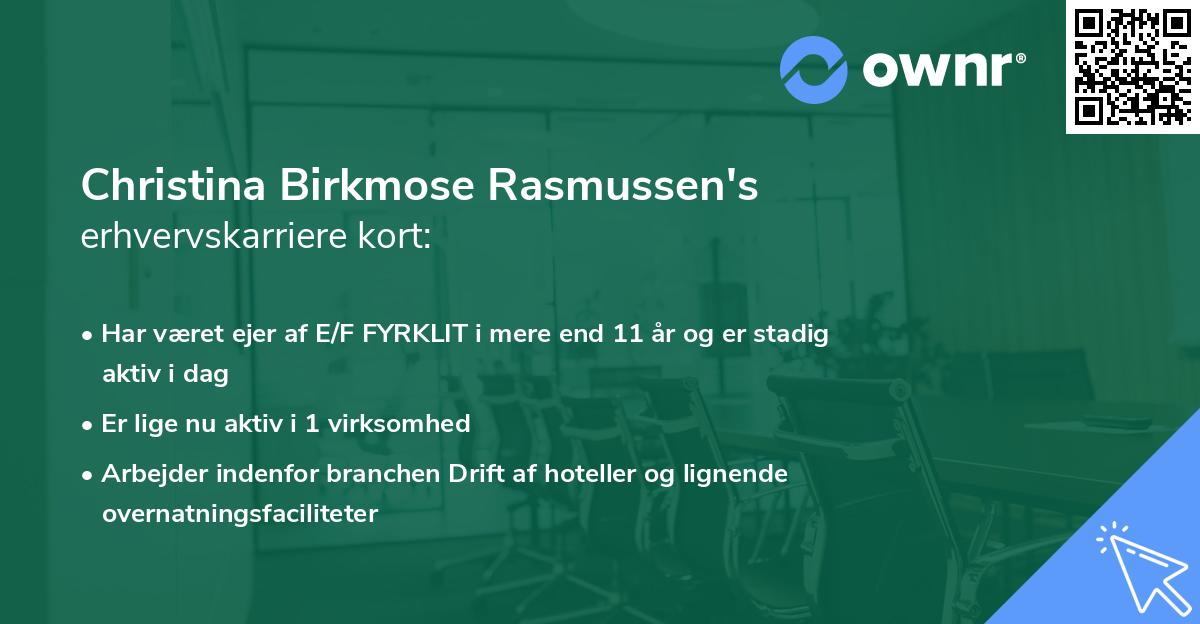 ownr®

Christina Birkmose Rasmussen's erhvervskarriere kort:

• Har været ejer af E/F FYRKLIT i mere end 11 år og er stadig aktiv i dag
• Er lige nu aktiv i 1 virksomhed
• Arbejder indenfor branchen Drift af hoteller og lignende overnatningsfaciliteter